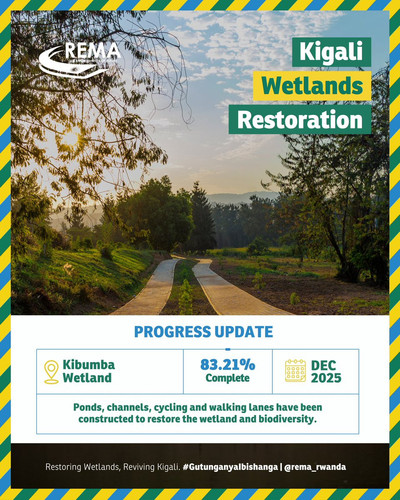 REMA

Kigali
Wetlands
Restoration

PROGRESS UPDATE

| Kibumba Wetland | 83.21% Complete | DEC 2025 |
|---|---|---|
| Ponds, channels, cycling and walking lanes have been constructed to restore the wetland and biodiversity. | | |

Restoring Wetlands, Reviving Kigali. #GutunganyaIbishanga | @rema_rwanda